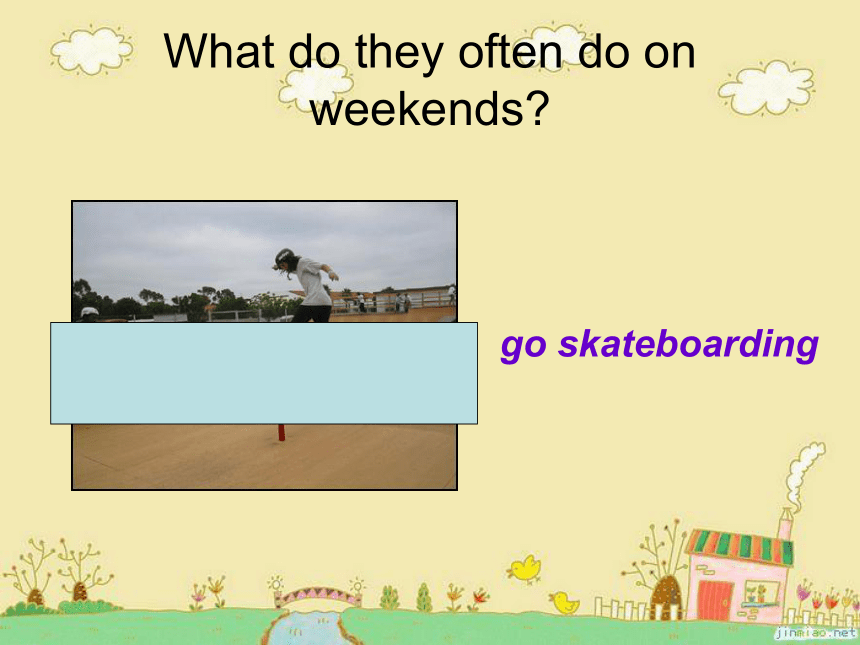 What do they often do on weekends?

go skateboarding

jinmiao.net